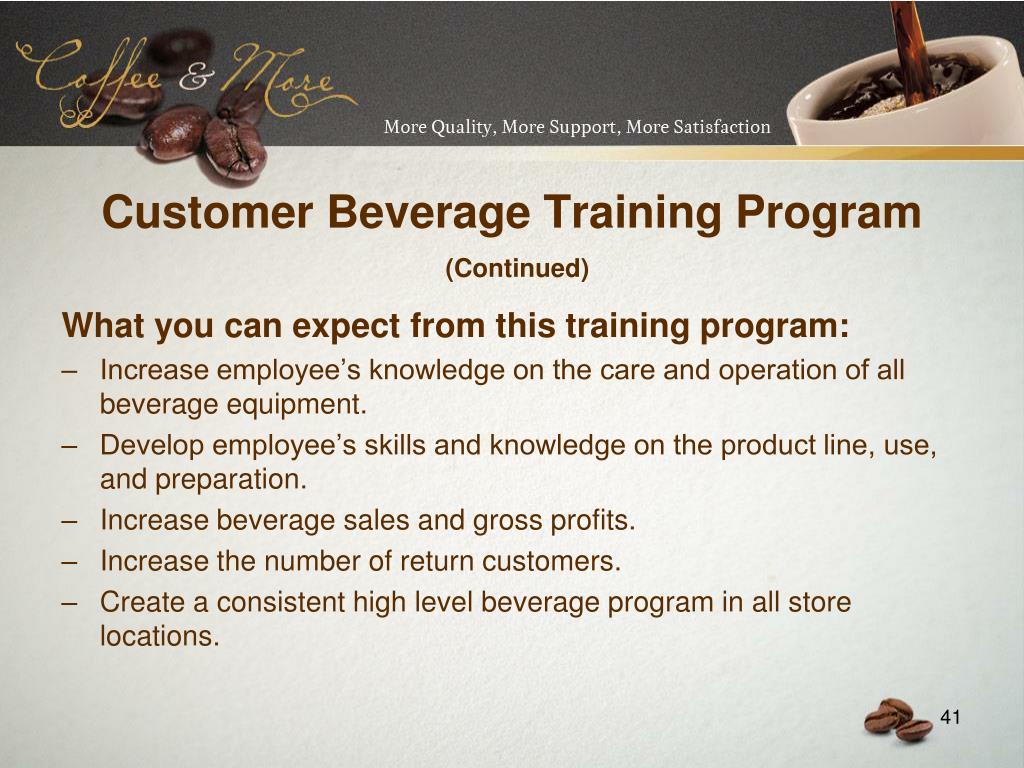 Coffee & More

More Quality, More Support, More Satisfaction

Customer Beverage Training Program

(Continued)

What you can expect from this training program:

– Increase employee’s knowledge on the care and operation of all beverage equipment.

– Develop employee’s skills and knowledge on the product line, use, and preparation.

– Increase beverage sales and gross profits.

– Increase the number of return customers.

– Create a consistent high level beverage program in all store locations.

41